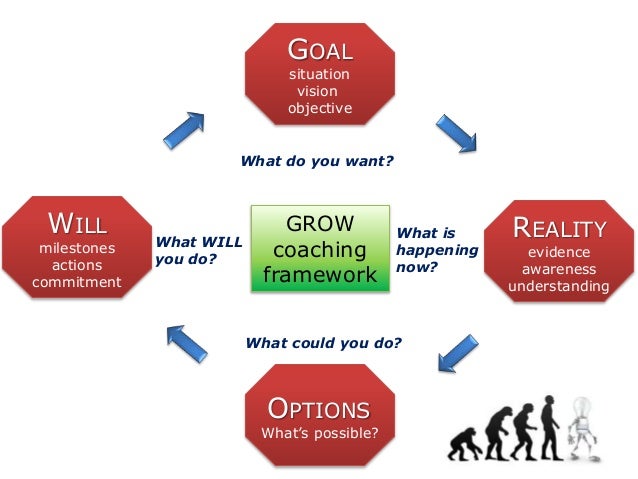 GOAL
situation
vision
objective

What do you want?

WILL
milestones
actions
commitment

What WILL you do?

GROW
coaching
framework

What is happening now?

REALITY
evidence
awareness
understanding

What could you do?

OPTIONS
What's possible?